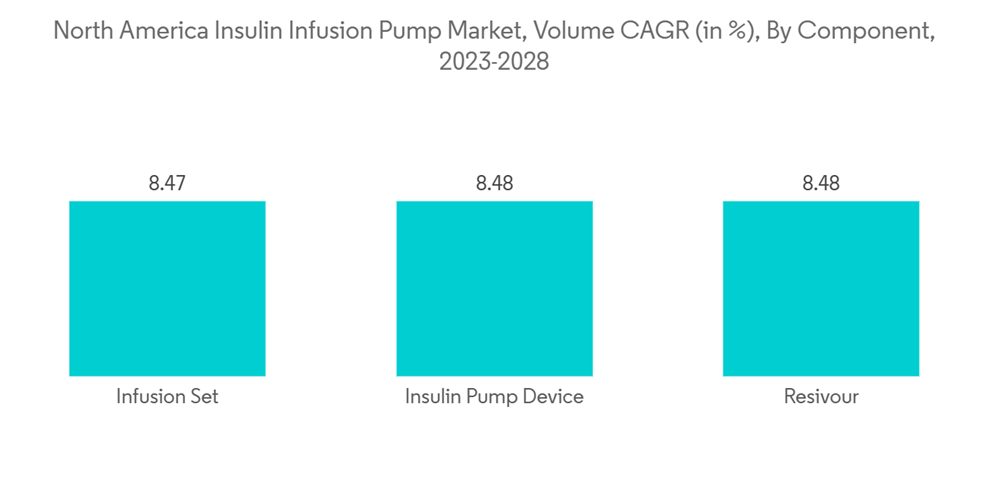 North America Insulin Infusion Pump Market, Volume CAGR (in %), By Component, 2023-2028

8.47

8.48

8.48

Infusion Set

Insulin Pump Device

Resivour